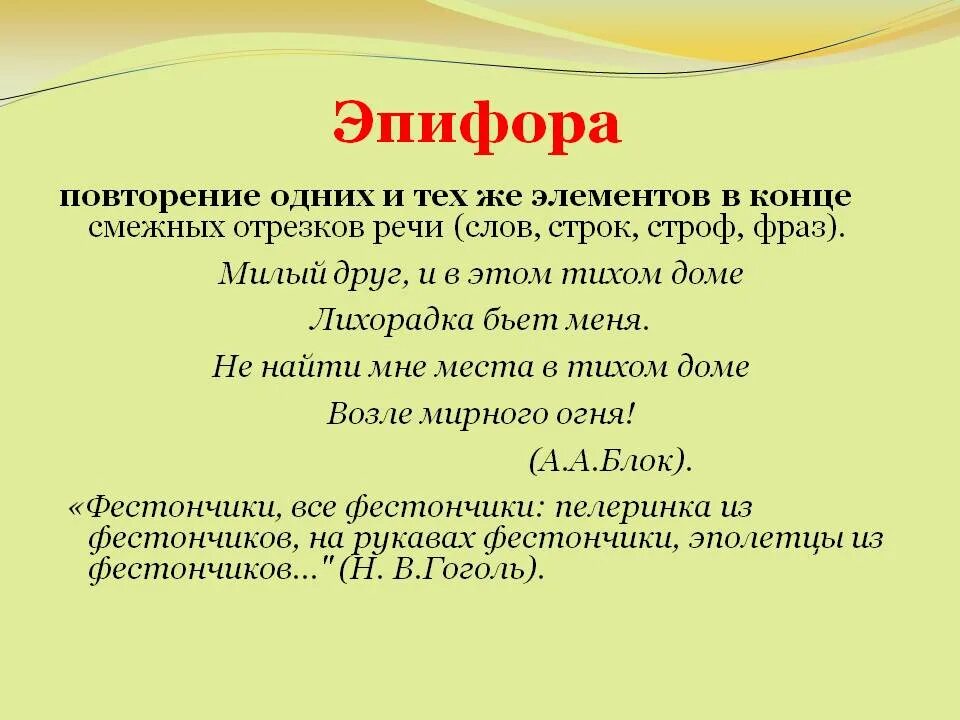 Эпифора

повторение одних и тех же элементов в конце смежных отрезков речи (слов, строк, строф, фраз).

Милый друг, и в этом тихом доме

Лихорадка бьет меня.

Не найти мне места в тихом доме

Возле мирного огня!

(А.А.Блок).

«Фестончики, все фестончики: пелеринка из фестончиков, на рукавах фестончики, эполетцы из фестончиков..." (Н. В.Гоголь).